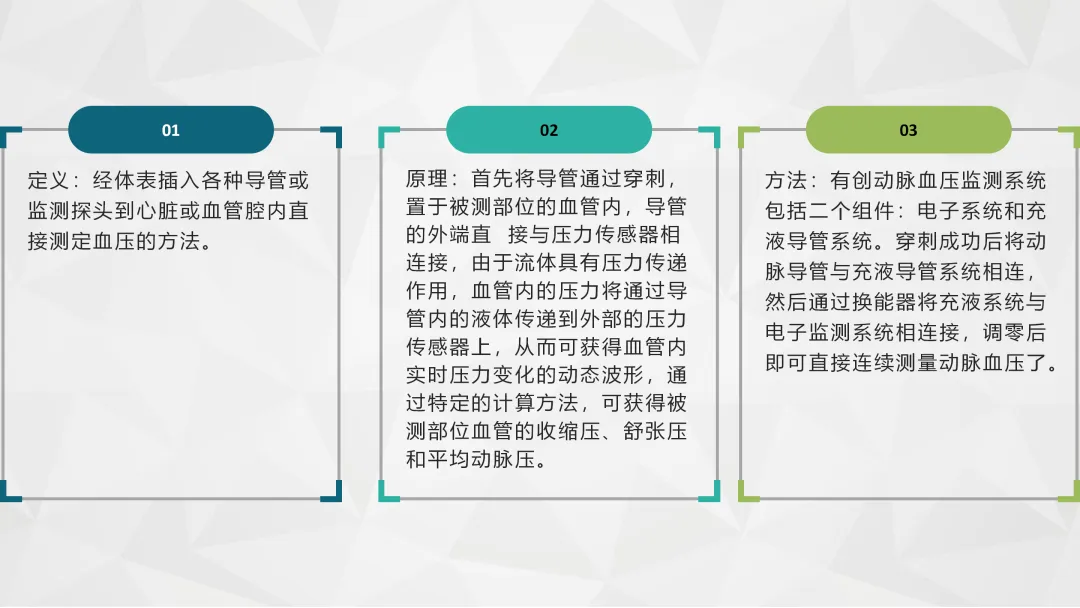 01

定义：经体表插入各种导管或监测探头到心脏或血管腔内直接测定血压的方法。

02

原理：首先将导管通过穿刺，置于被测部位的血管内，导管的外端直 接与压力传感器相连接，由于流体具有压力传递作用，血管内的压力将通过导管内的液体传递到外部的压力传感器上，从而可获得血管内实时压力变化的动态波形，通过特定的计算方法，可获得被测部位血管的收缩压、舒张压和平均动脉压。

03

方法：有创动脉血压监测系统包括二个组件：电子系统和充液导管系统。穿刺成功后将动脉导管与充液导管系统相连，然后通过换能器将充液系统与电子监测系统相连接，调零后即可直接连续测量动脉血压了。